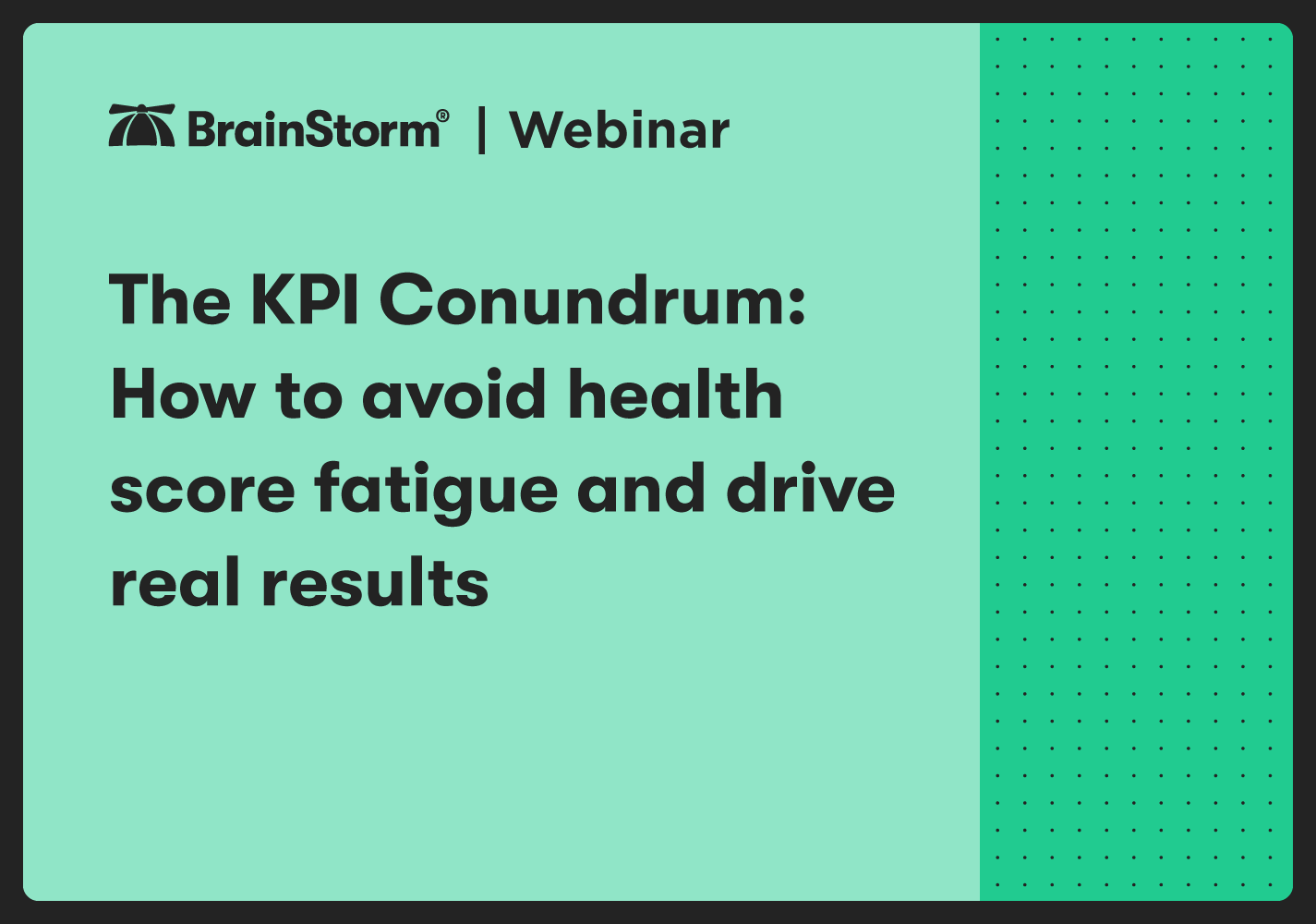 BrainStorm® | Webinar

The KPI Conundrum: How to avoid health score fatigue and drive real results